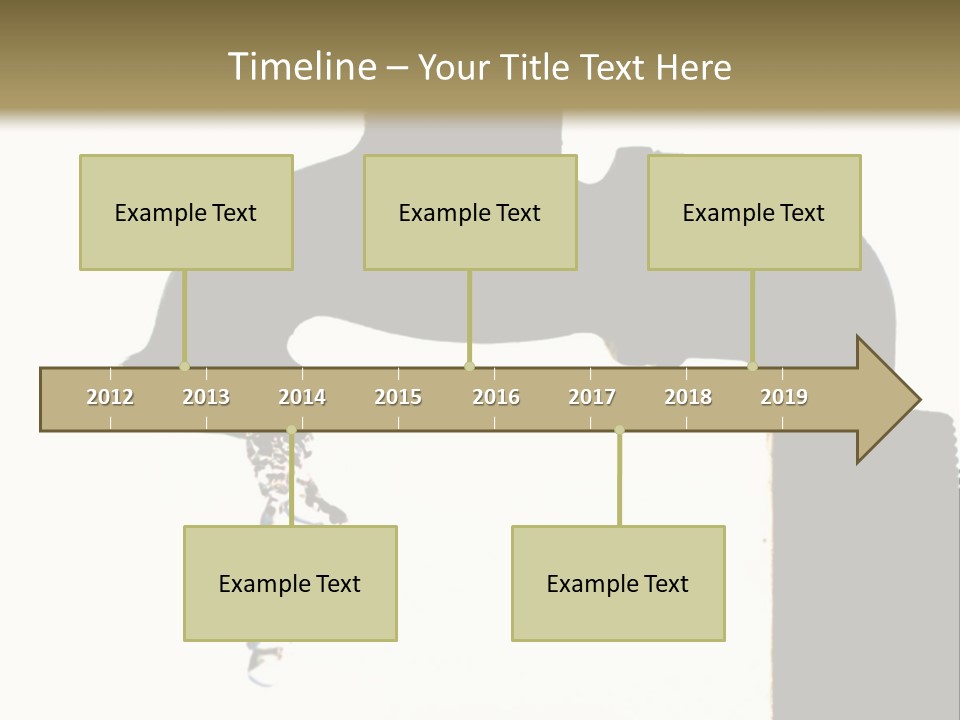 Timeline – Your Title Text Here

Example Text

Example Text

Example Text

2012 2013 2014 2015 2016 2017 2018 2019

Example Text

Example Text